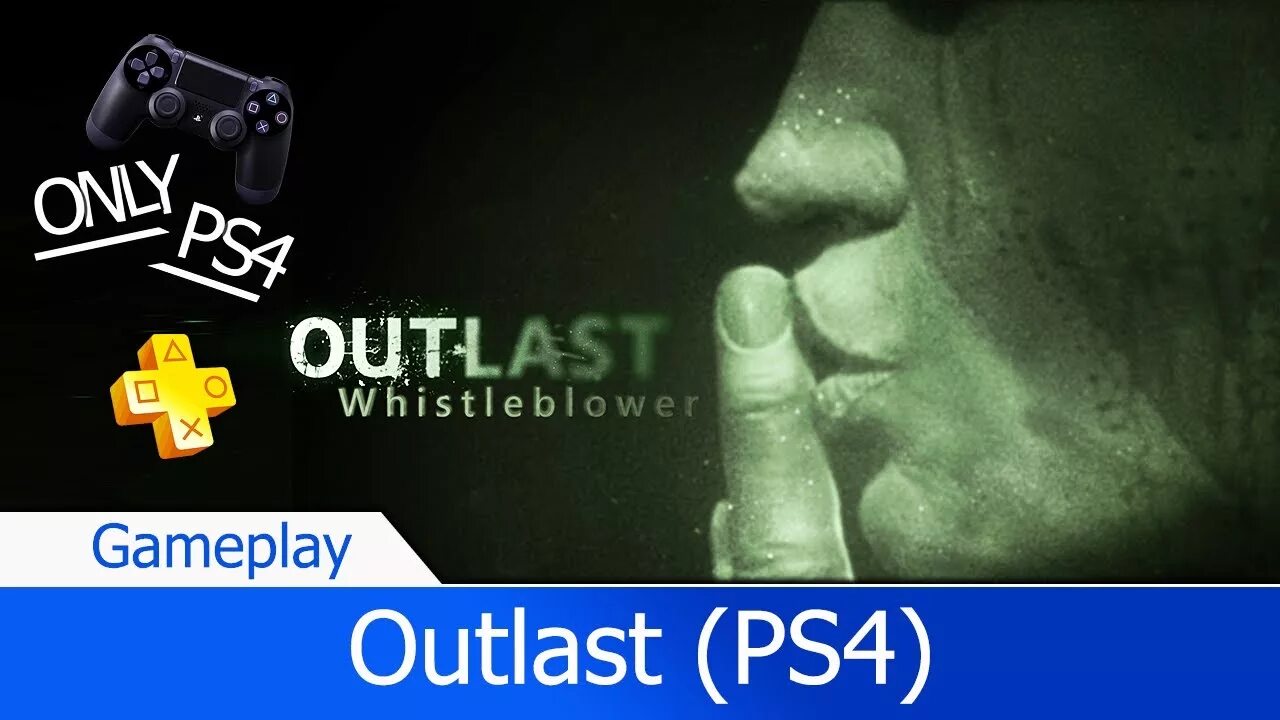 ONLY PS4

OUTLAST
Whistleblower

Gameplay

Outlast (PS4)